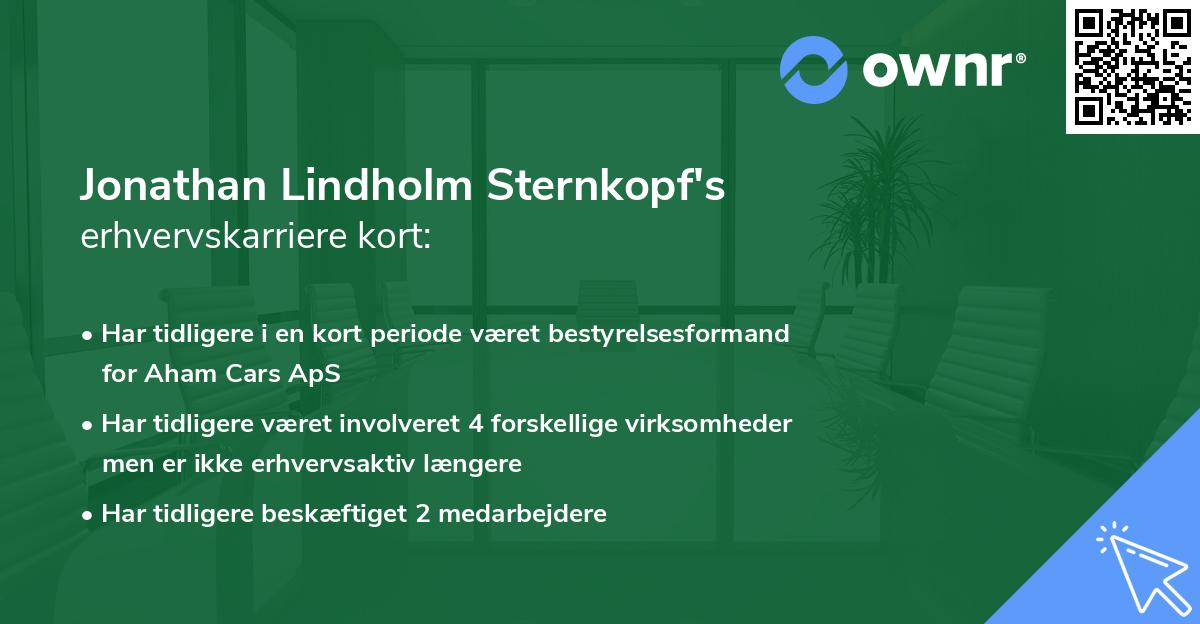 ownr®

Jonathan Lindholm Sternkopf's
erhvervskarriere kort:

• Har tidligere i en kort periode været bestyrelsesformand for Aham Cars ApS

• Har tidligere været involveret 4 forskellige virksomheder men er ikke erhvervsaktiv længere

• Har tidligere beskæftiget 2 medarbejdere